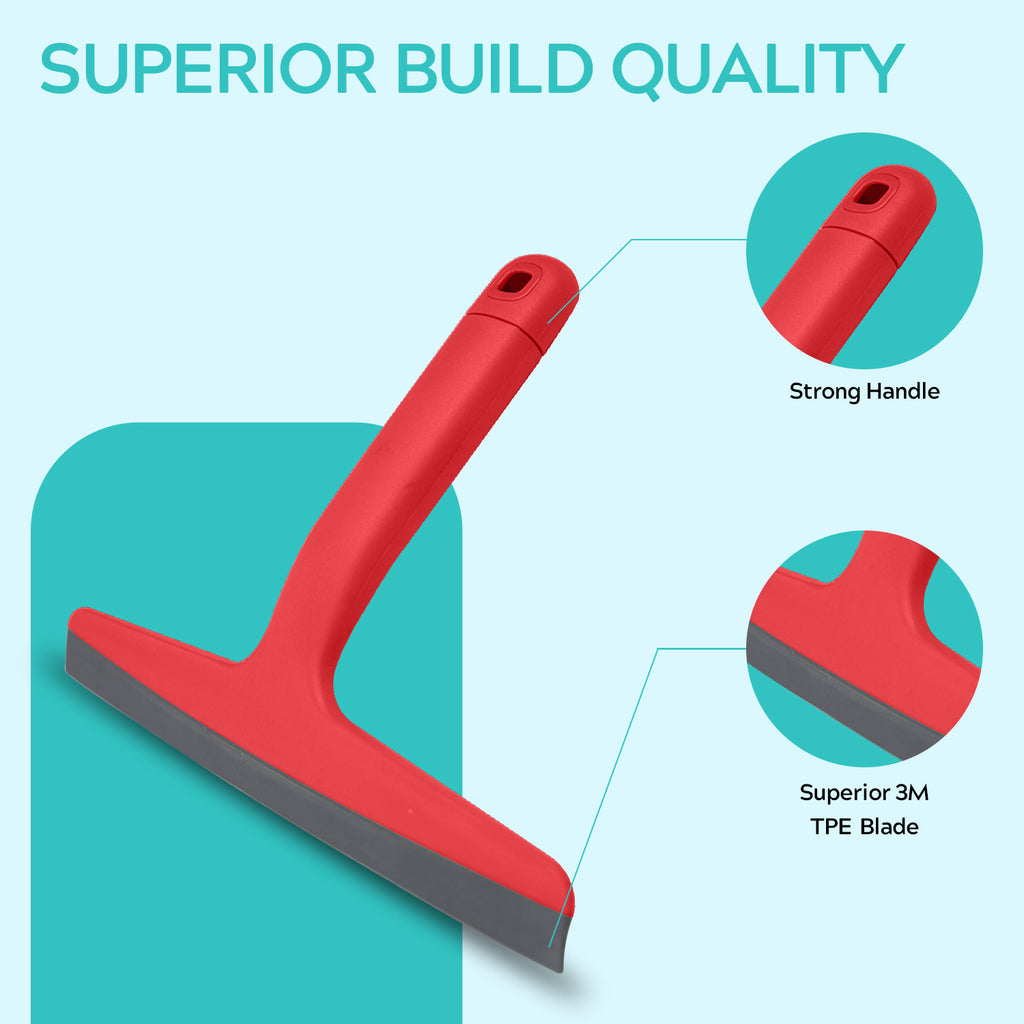 SUPERIOR BUILD QUALITY

Strong Handle

Superior 3M TPE Blade